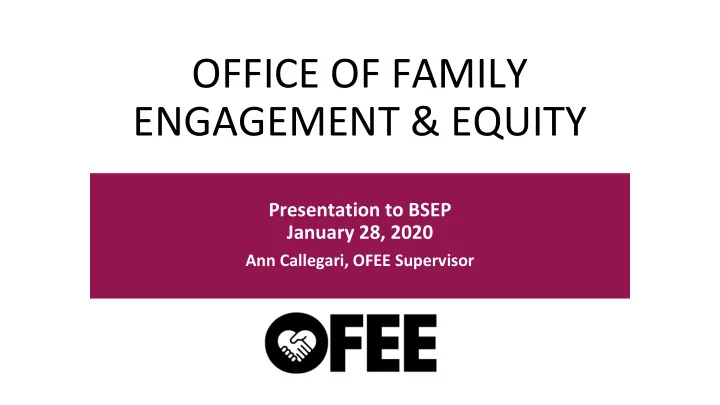 OFFICE OF FAMILY ENGAGEMENT & EQUITY

Presentation to BSEP
January 28, 2020
Ann Callegari, OFEE Supervisor

OFEE